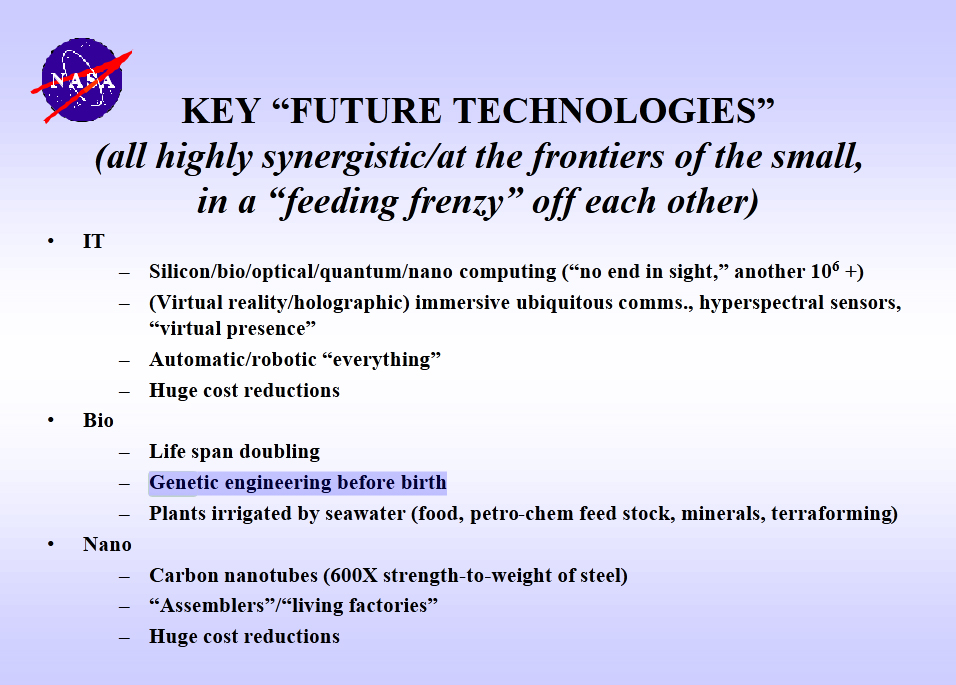 NASA

KEY “FUTURE TECHNOLOGIES”
(all highly synergistic/at the frontiers of the small, in a “feeding frenzy” off each other)

• IT
– Silicon/bio/optical/quantum/nano computing (“no end in sight,” another $10^6$ +)
– (Virtual reality/holographic) immersive ubiquitous comms., hyperspectral sensors, “virtual presence”
– Automatic/robotic “everything”
– Huge cost reductions
• Bio
– Life span doubling
– Genetic engineering before birth
– Plants irrigated by seawater (food, petro-chem feed stock, minerals, terraforming)
• Nano
– Carbon nanotubes (600X strength-to-weight of steel)
– “Assemblers”/“living factories”
– Huge cost reductions